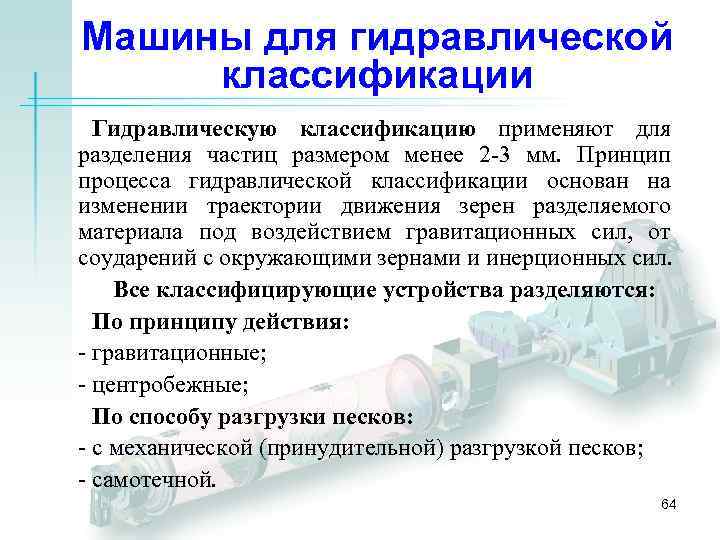 Машины для гидравлической классификации

Гидравлическую классификацию применяют для разделения частиц размером менее 2-3 мм. Принцип процесса гидравлической классификации основан на изменении траектории движения зерен разделяемого материала под воздействием гравитационных сил, от соударений с окружающими зернами и инерционных сил.

Все классифицирующие устройства разделяются:

По принципу действия:

- гравитационные;

- центробежные;

По способу разгрузки песков:

- с механической (принудительной) разгрузкой песков;

- самотечной.

64